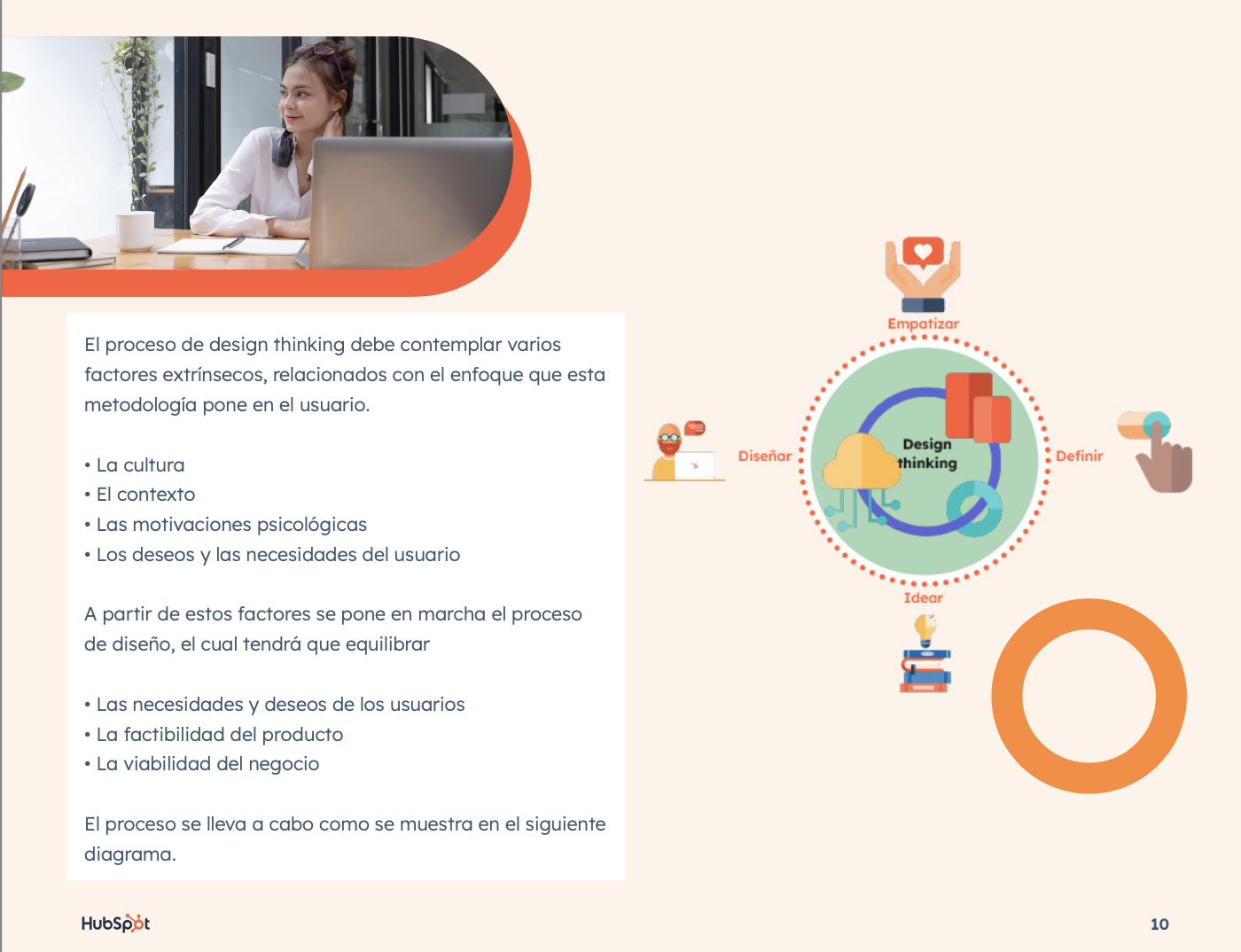 El proceso de design thinking debe contemplar varios factores extrínsecos, relacionados con el enfoque que esta metodología pone en el usuario.

• La cultura
• El contexto
• Las motivaciones psicológicas
• Los deseos y las necesidades del usuario

A partir de estos factores se pone en marcha el proceso de diseño, el cual tendrá que equilibrar

• Las necesidades y deseos de los usuarios
• La factibilidad del producto
• La viabilidad del negocio

El proceso se lleva a cabo como se muestra en el siguiente diagrama.

Empatizar

Diseñar

Design thinking

Definir

Idear

HubSpot

10